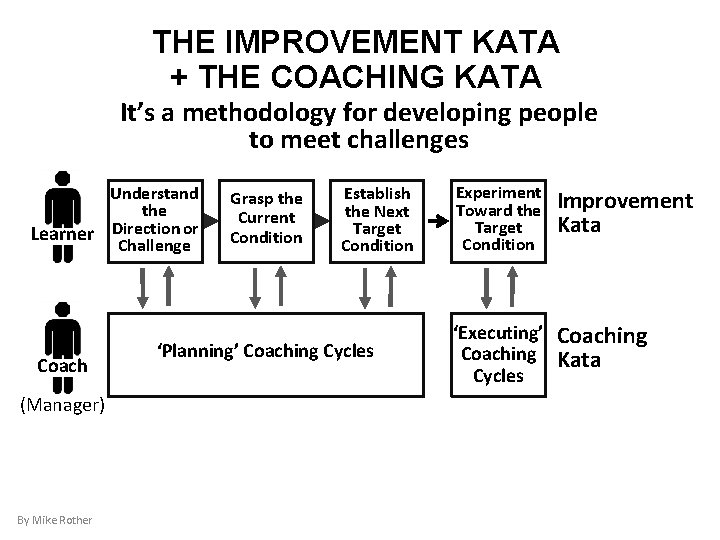 THE IMPROVEMENT KATA
+ THE COACHING KATA

It's a methodology for developing people to meet challenges

Learner

Understand the Direction or Challenge

Grasp the Current Condition

Establish the Next Target Condition

Experiment Toward the Target Condition

Improvement Kata

Coach
(Manager)

'Planning' Coaching Cycles

'Executing' Coaching Cycles

Coaching Kata

By Mike Rother